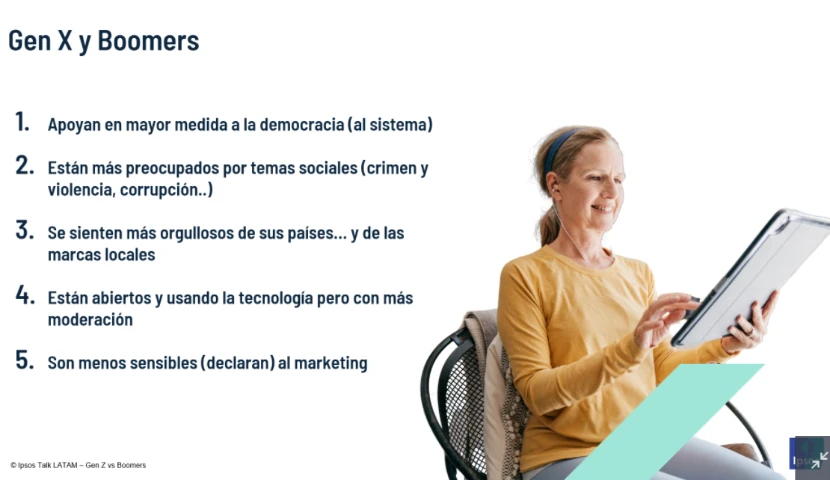 Gen X y Boomers

1. Apoyan en mayor medida a la democracia (al sistema)

2. Están más preocupados por temas sociales (crimen y violencia, corrupción..)

3. Se sienten más orgullosos de sus países... y de las marcas locales

4. Están abiertos y usando la tecnología pero con más moderación

5. Son menos sensibles (declaran) al marketing

© Ipsos Talk LATAM – Gen Z vs Boomers

Ipsos